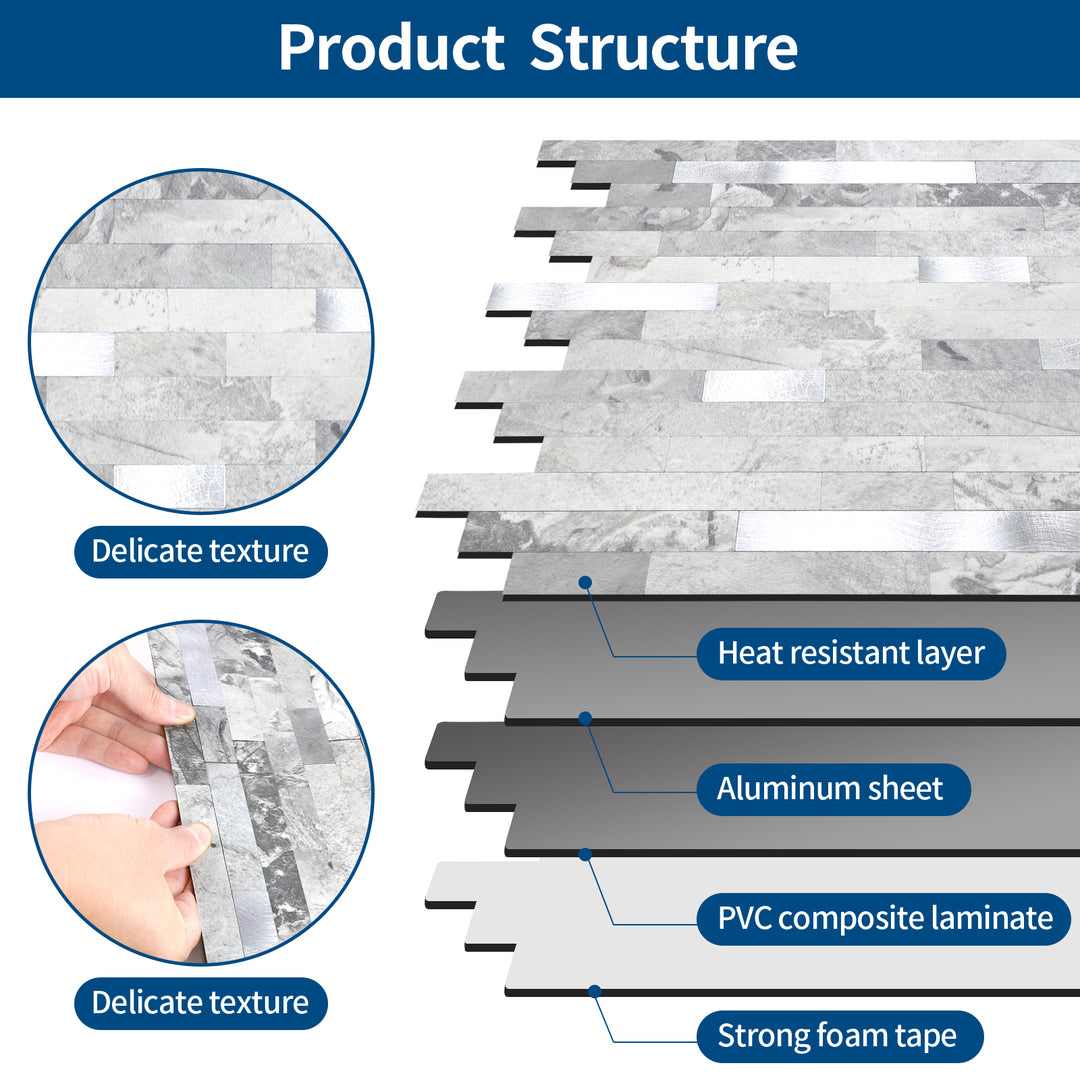 Product Structure

Delicate texture

Delicate texture

Heat resistant layer

Aluminum sheet

PVC composite laminate

Strong foam tape